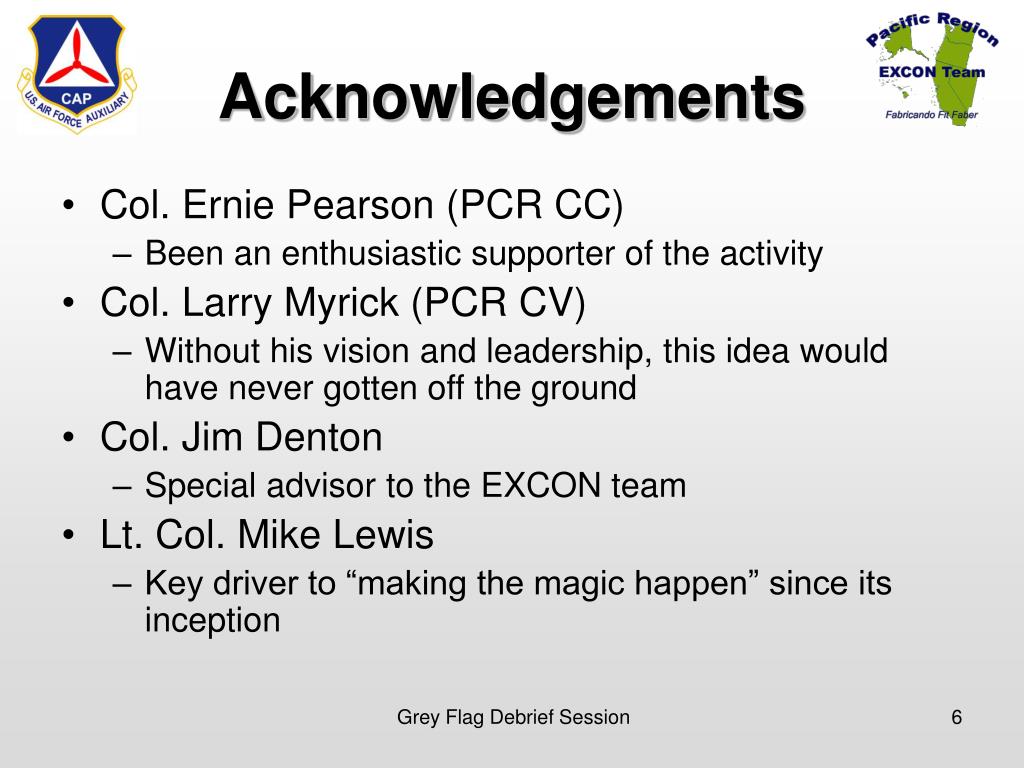 CAP
U.S. AIR FORCE AUXILIARY

Acknowledgements

Pacific Region
EXCON Team
Fabricando Fit Faber

• Col. Ernie Pearson (PCR CC)
– Been an enthusiastic supporter of the activity
• Col. Larry Myrick (PCR CV)
– Without his vision and leadership, this idea would have never gotten off the ground
• Col. Jim Denton
– Special advisor to the EXCON team
• Lt. Col. Mike Lewis
– Key driver to “making the magic happen” since its inception

Grey Flag Debrief Session

6